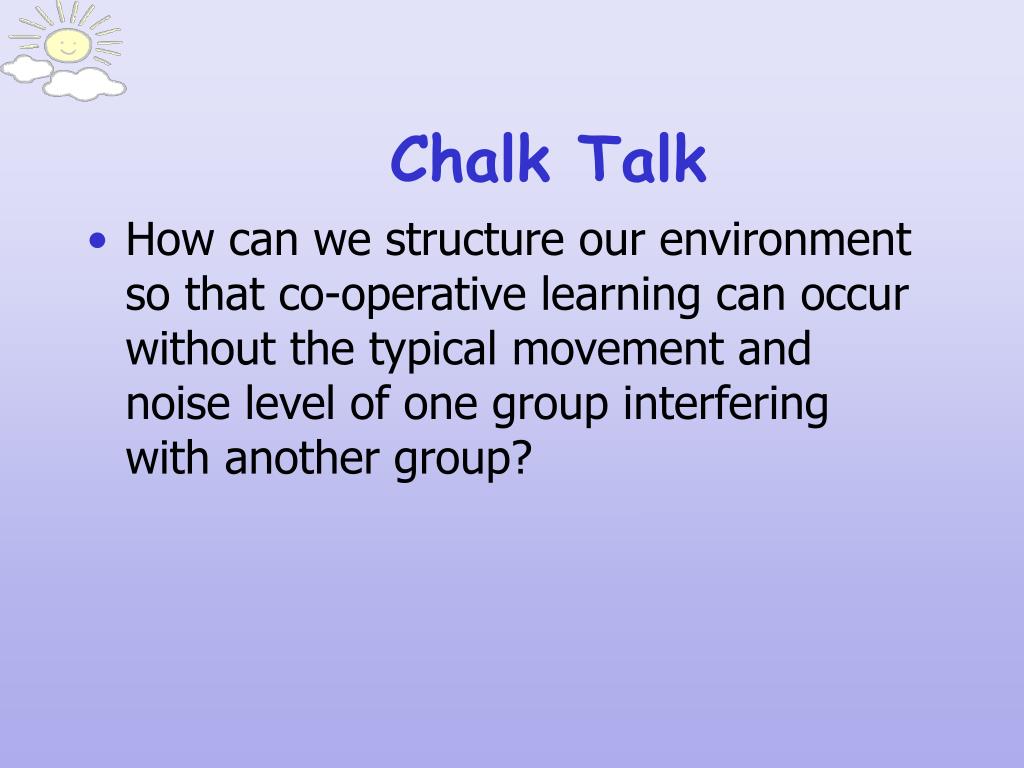 Chalk Talk

• How can we structure our environment so that co-operative learning can occur without the typical movement and noise level of one group interfering with another group?